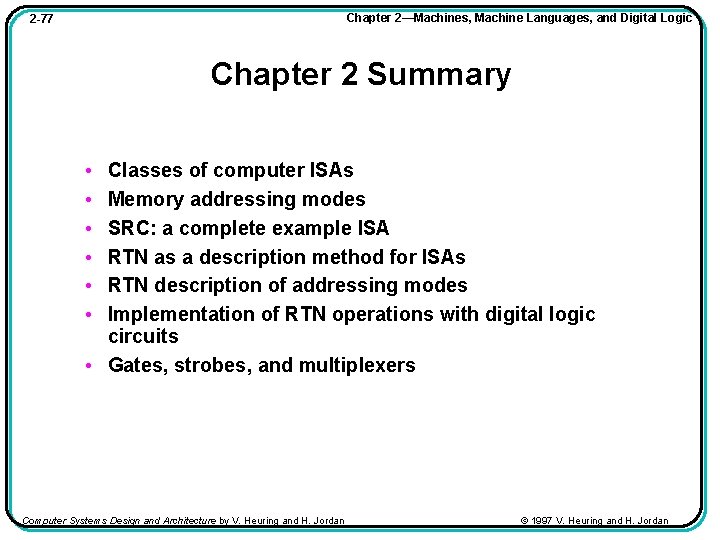 2-77

Chapter 2—Machines, Machine Languages, and Digital Logic

Chapter 2 Summary

• Classes of computer ISAs
• Memory addressing modes
• SRC: a complete example ISA
• RTN as a description method for ISAs
• RTN description of addressing modes
• Implementation of RTN operations with digital logic circuits
• Gates, strobes, and multiplexers

Computer Systems Design and Architecture by V. Heuring and H. Jordan

© 1997 V. Heuring and H. Jordan